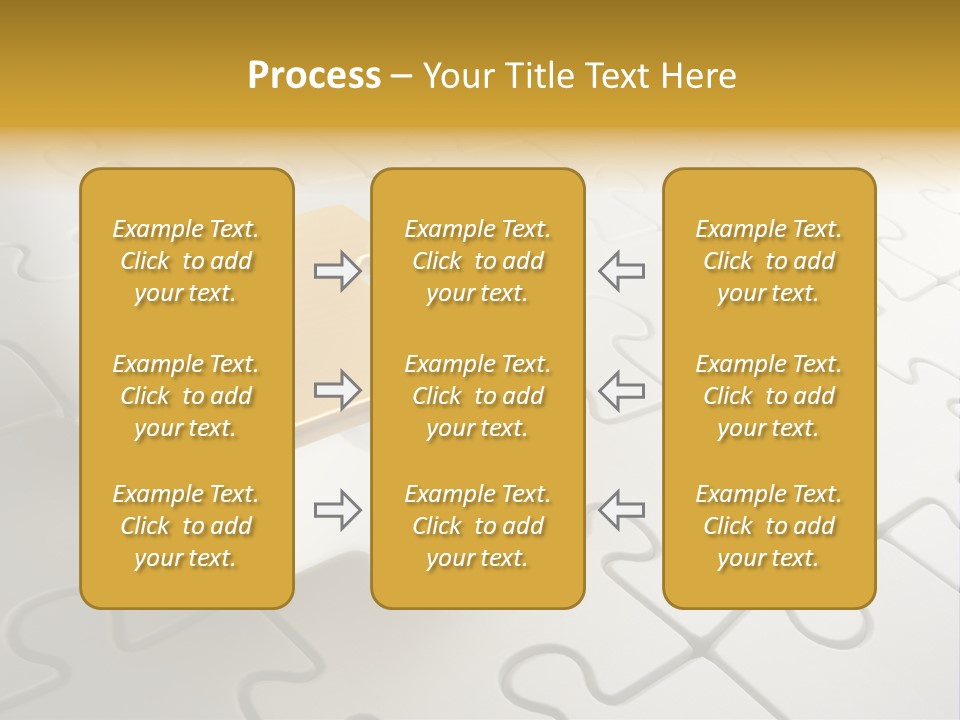 Process – Your Title Text Here

Example Text. Click to add your text.

Example Text. Click to add your text.

Example Text. Click to add your text.

Example Text. Click to add your text.

Example Text. Click to add your text.

Example Text. Click to add your text.

Example Text. Click to add your text.

Example Text. Click to add your text.

Example Text. Click to add your text.